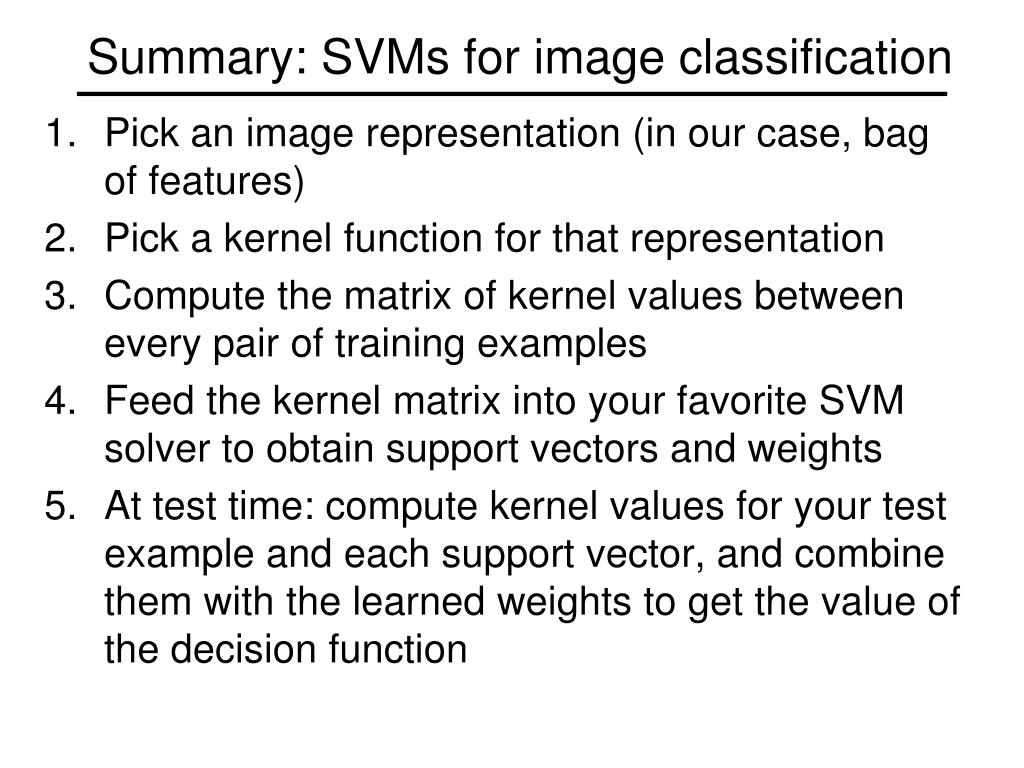 Summary: SVMs for image classification

1. Pick an image representation (in our case, bag of features)
2. Pick a kernel function for that representation
3. Compute the matrix of kernel values between every pair of training examples
4. Feed the kernel matrix into your favorite SVM solver to obtain support vectors and weights
5. At test time: compute kernel values for your test example and each support vector, and combine them with the learned weights to get the value of the decision function